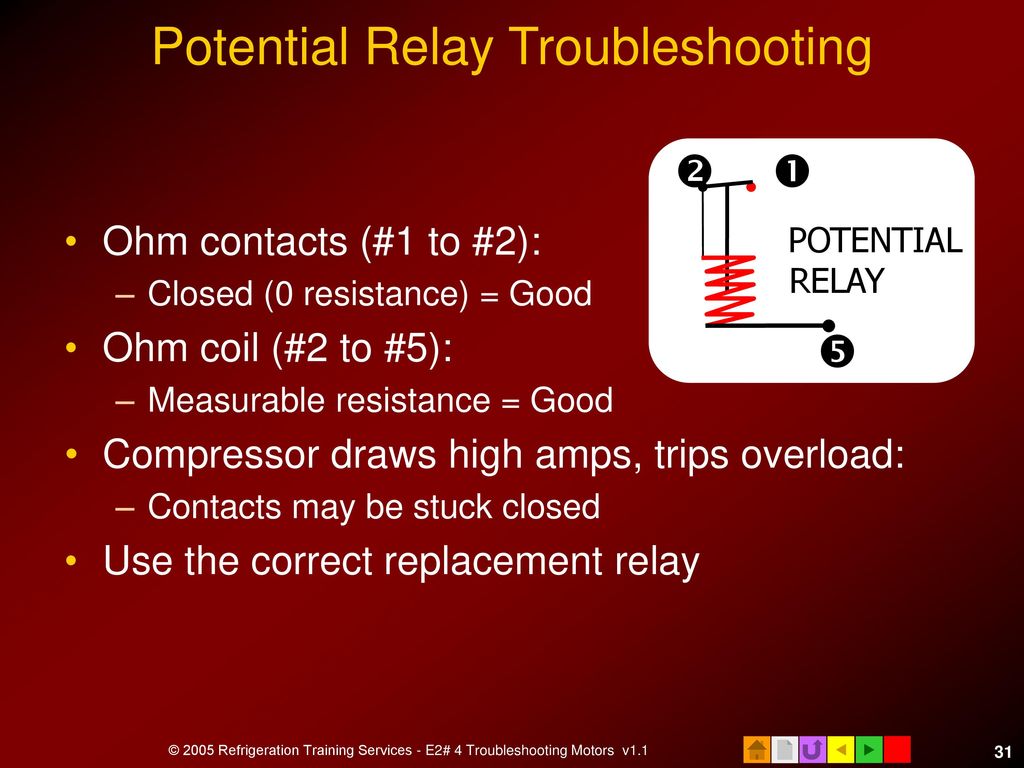 Potential Relay Troubleshooting

❷ ❶

POTENTIAL RELAY

❺

• Ohm contacts (#1 to #2):
– Closed (0 resistance) = Good
• Ohm coil (#2 to #5):
– Measurable resistance = Good
• Compressor draws high amps, trips overload:
– Contacts may be stuck closed
• Use the correct replacement relay

© 2005 Refrigeration Training Services - E2# 4 Troubleshooting Motors v1.1

31